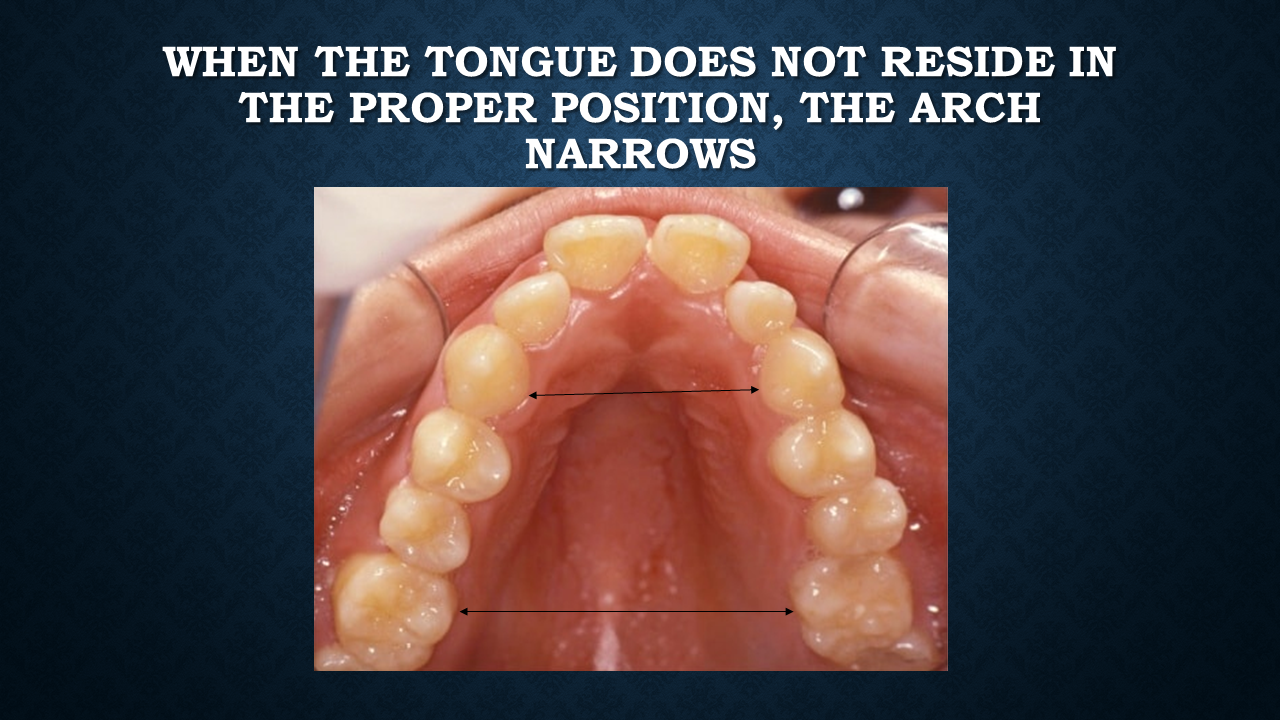 WHEN THE TONGUE DOES NOT RESIDE IN THE PROPER POSITION, THE ARCH NARROWS